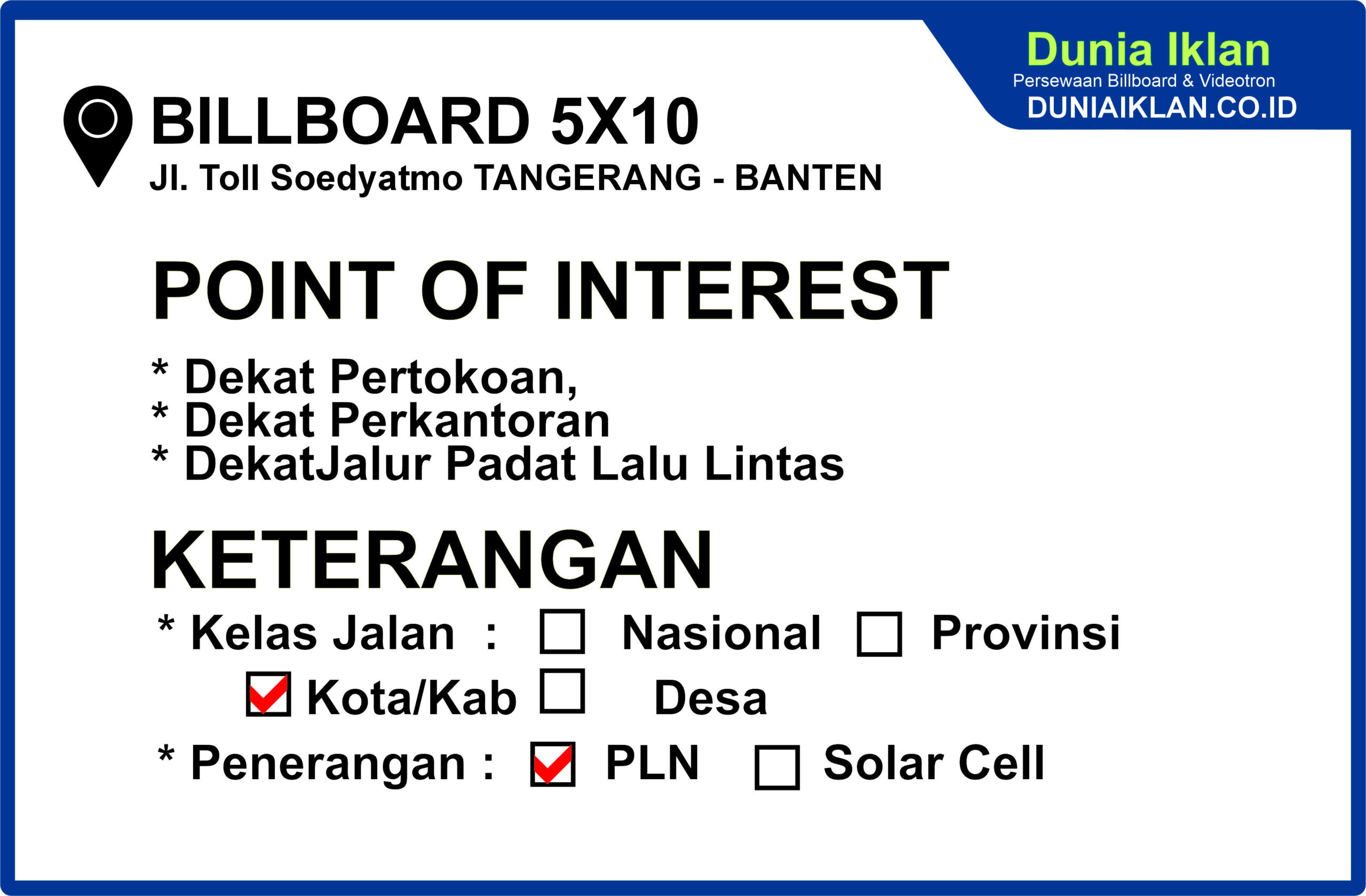 Dunia Iklan
Persewaan Billboard & Videotron
DUNIAIKLAN.CO.ID

BILLBOARD 5X10
Jl. Toll Soedyatmo TANGERANG - BANTEN

POINT OF INTEREST

* Dekat Pertokoan,
* Dekat Perkantoran
* DekatJalur Padat Lalu Lintas

KETERANGAN

* Kelas Jalan : ☐ Nasional ☐ Provinsi
☑ Kota/Kab ☐ Desa

* Penerangan : ☑ PLN ☐ Solar Cell